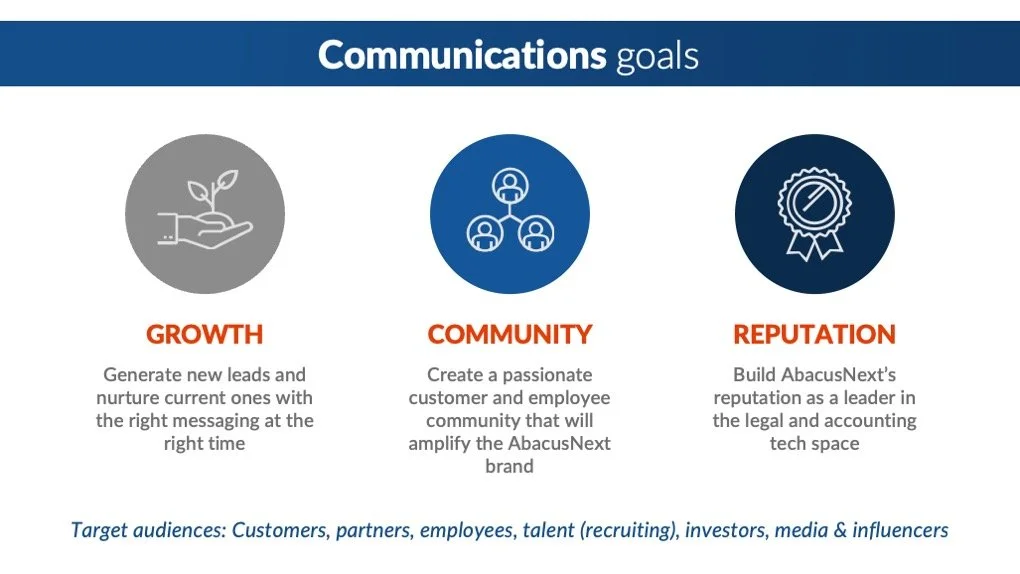 Communications goals

GROWTH

Generate new leads and nurture current ones with the right messaging at the right time

COMMUNITY

Create a passionate customer and employee community that will amplify the AbacusNext brand

REPUTATION

Build AbacusNext's reputation as a leader in the legal and accounting tech space

Target audiences: Customers, partners, employees, talent (recruiting), investors, media & influencers